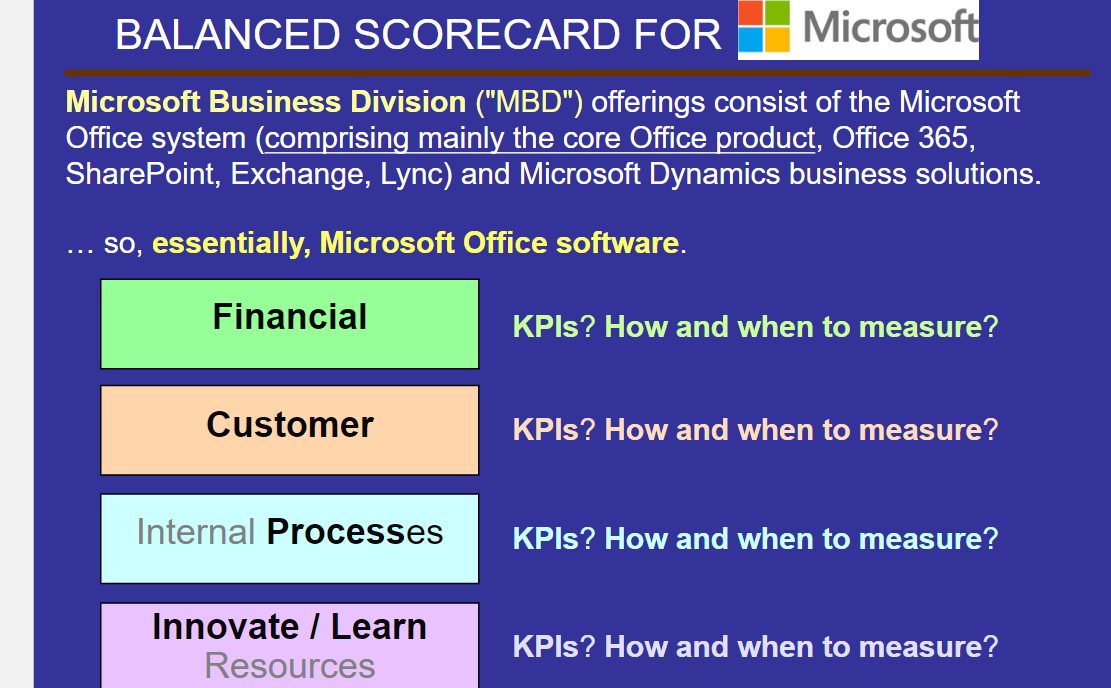 BALANCED SCORECARD FOR Microsoft

Microsoft Business Division ("MBD") offerings consist of the Microsoft Office system (comprising mainly the core Office product, Office 365, SharePoint, Exchange, Lync) and Microsoft Dynamics business solutions.

… so, essentially, Microsoft Office software.

Financial

KPIs? How and when to measure?

Customer

KPIs? How and when to measure?

Internal Processes

KPIs? How and when to measure?

Innovate / Learn Resources

KPIs? How and when to measure?